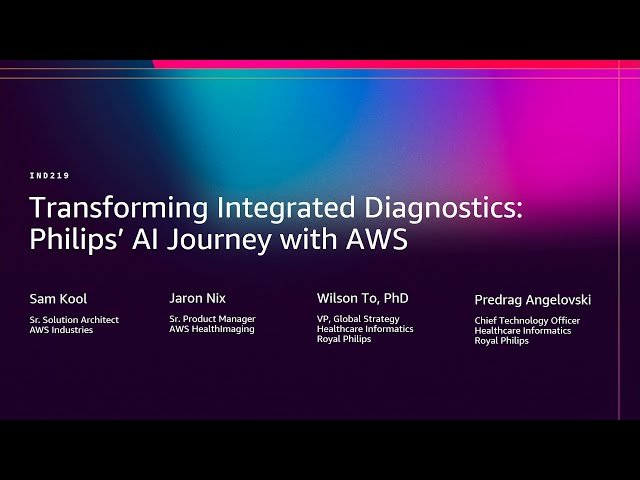 IND219

Transforming Integrated Diagnostics: Philips' AI Journey with AWS

Sam Kool
Sr. Solution Architect
AWS Industries

Jaron Nix
Sr. Product Manager
AWS HealthImaging

Wilson To, PhD
VP, Global Strategy
Healthcare Informatics
Royal Philips

Predrag Angelovski
Chief Technology Officer
Healthcare Informatics
Royal Philips